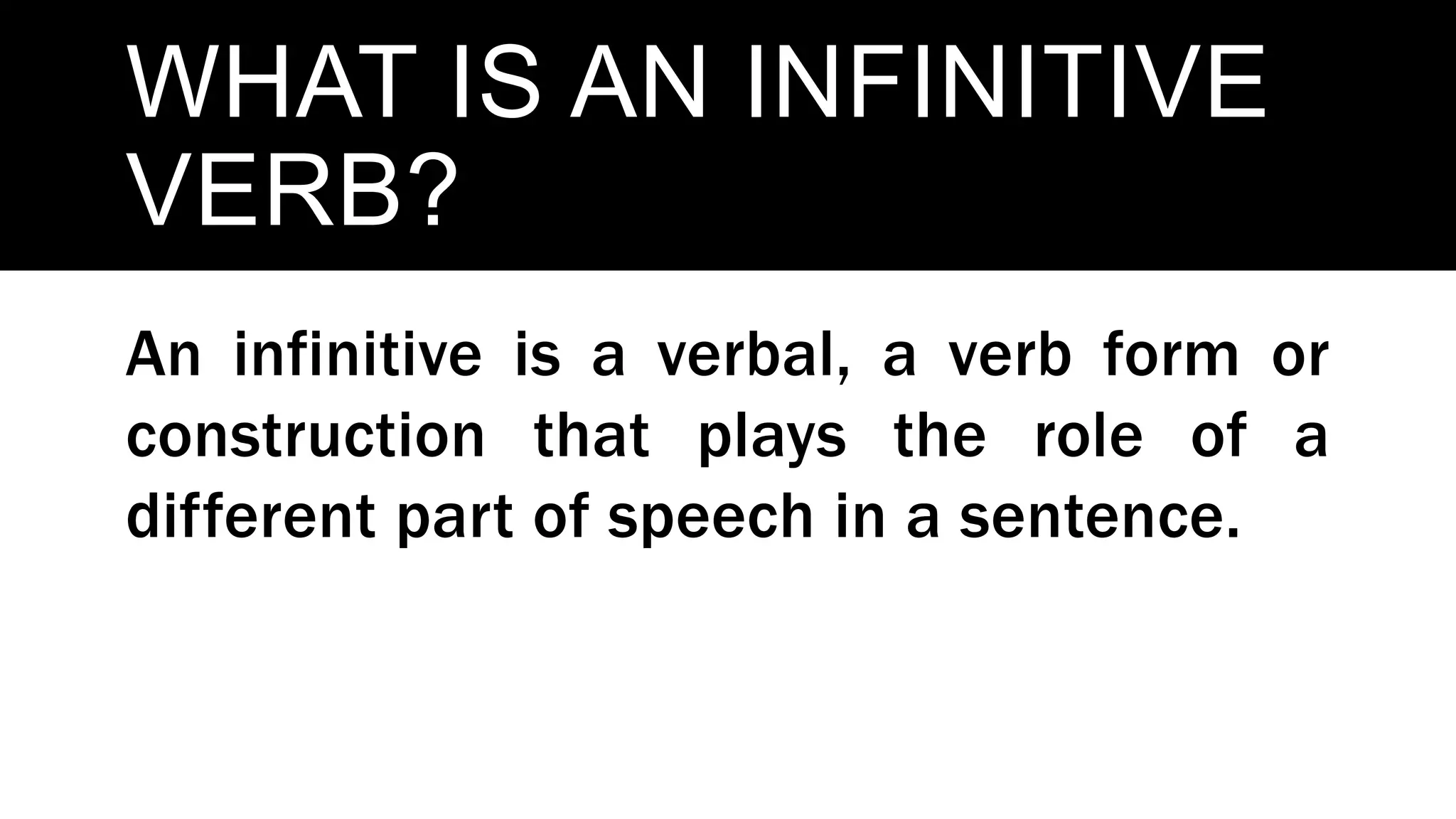 WHAT IS AN INFINITIVE VERB?

An infinitive is a verbal, a verb form or construction that plays the role of a different part of speech in a sentence.